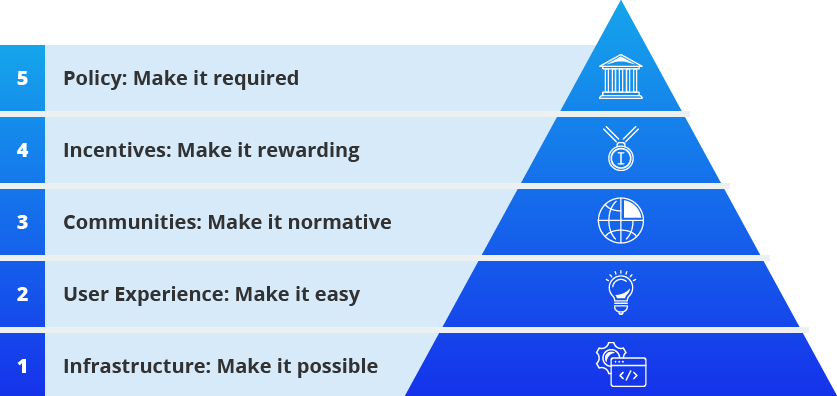 5 Policy: Make it required

4 Incentives: Make it rewarding

3 Communities: Make it normative

2 User Experience: Make it easy

1 Infrastructure: Make it possible